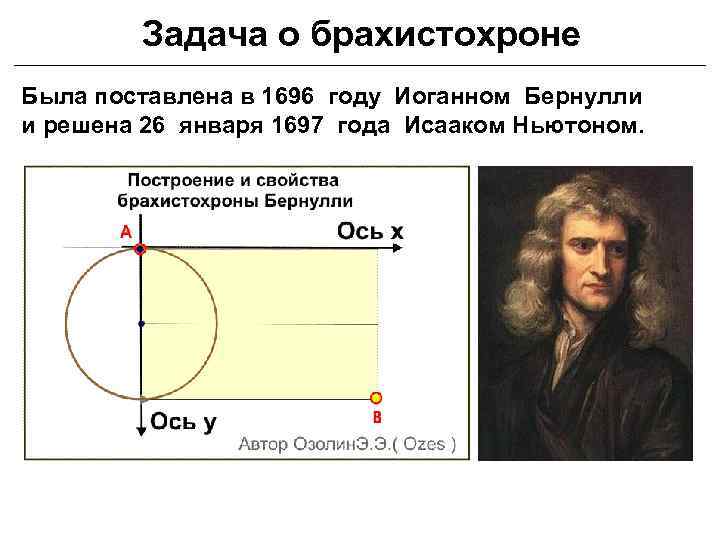 Задача о брахистохроне

Была поставлена в 1696 году Иоганном Бернулли и решена 26 января 1697 года Исааком Ньютоном.

Построение и свойства брахистохроны Бернулли

A

Ось x

Ось y

B

Автор ОзолинЭ.Э.( Ozes )